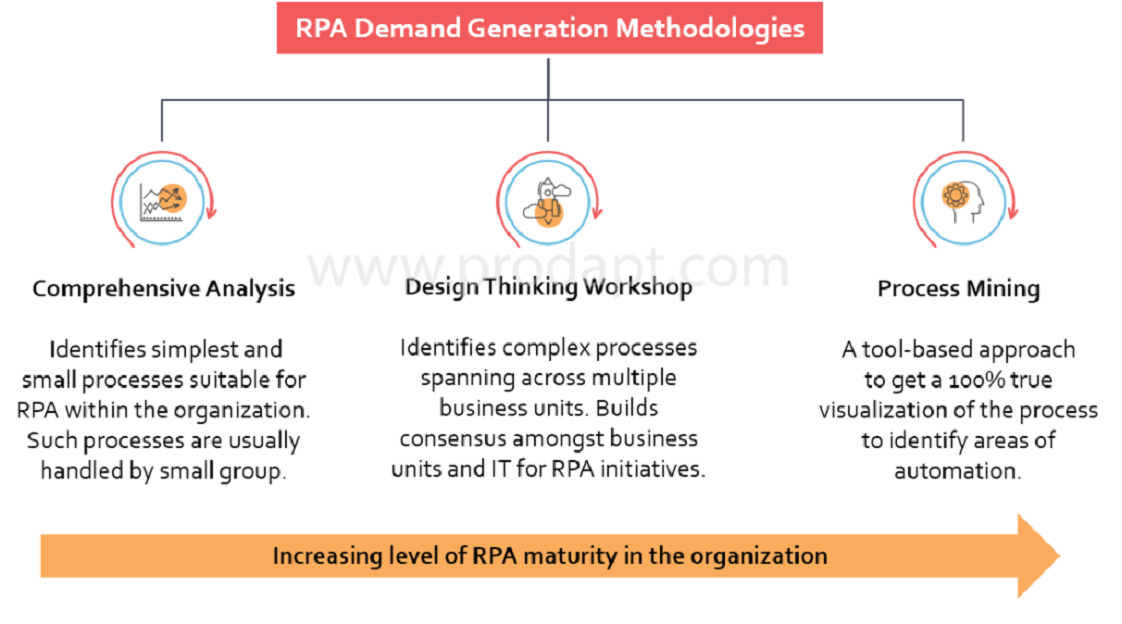 RPA Demand Generation Methodologies

www.prodapt.com

Comprehensive Analysis

Identifies simplest and small processes suitable for RPA within the organization. Such processes are usually handled by small group.

Design Thinking Workshop

Identifies complex processes spanning across multiple business units. Builds consensus amongst business units and IT for RPA initiatives.

Process Mining

A tool-based approach to get a 100% true visualization of the process to identify areas of automation.

Increasing level of RPA maturity in the organization